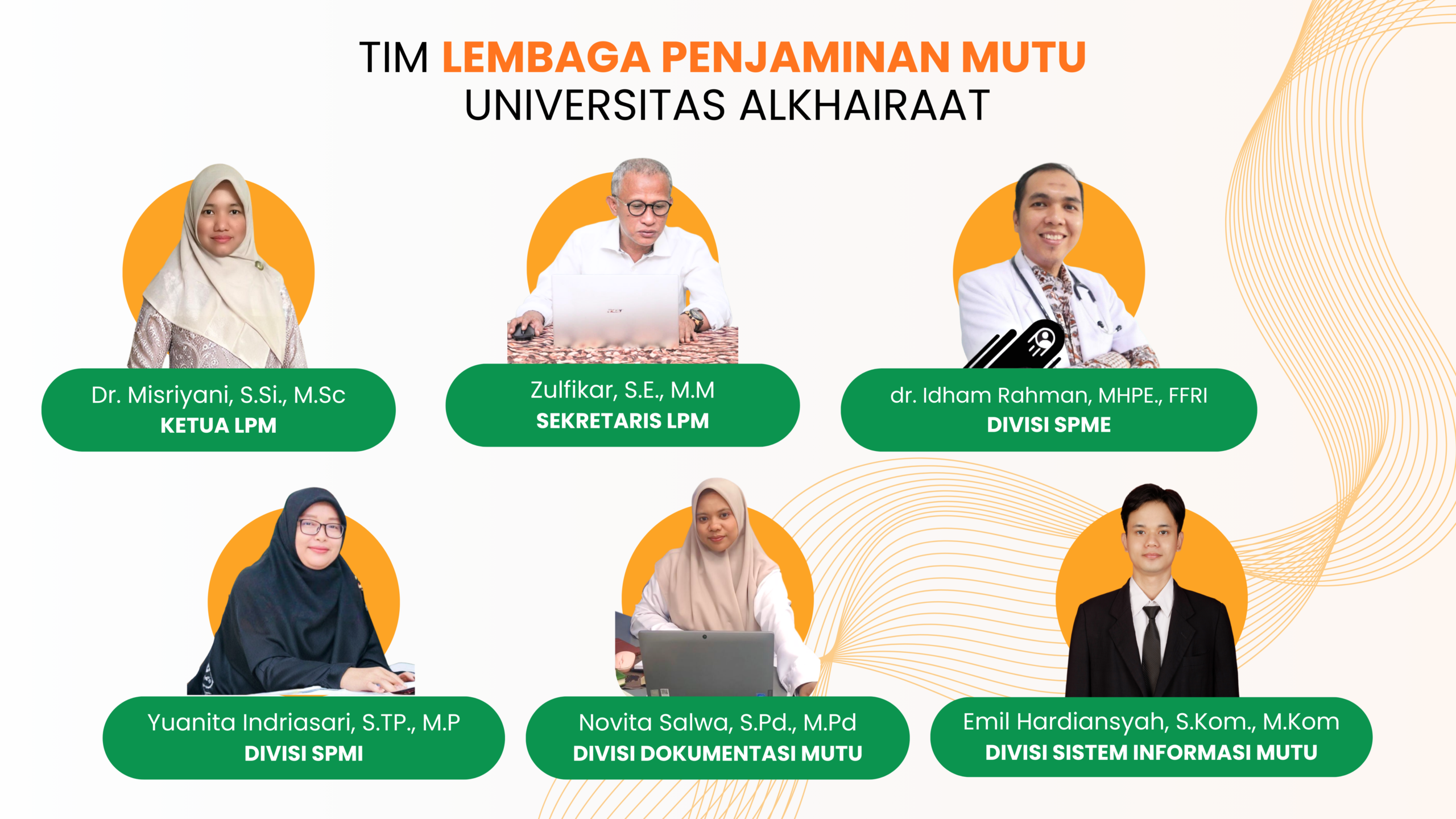 TIM LEMBAGA PENJAMINAN MUTU
UNIVERSITAS ALKHAIRAAT

Dr. Misriyani, S.Si., M.Sc
KETUA LPM

Zulfikar, S.E., M.M
SEKRETARIS LPM

dr. Idham Rahman, MHPE., FFRI
DIVISI SPME

Yuanita Indriasari, S.TP., M.P
DIVISI SPMI

Novita Salwa, S.Pd., M.Pd
DIVISI DOKUMENTASI MUTU

Emil Hardiansyah, S.Kom., M.Kom
DIVISI SISTEM INFORMASI MUTU